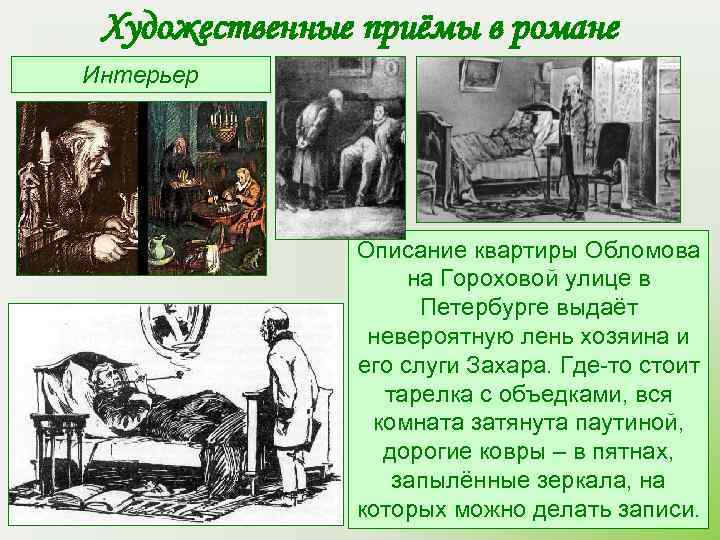 Художественные приёмы в романе

Интерьер

Описание квартиры Обломова на Гороховой улице в Петербурге выдаёт невероятную лень хозяина и его слуги Захара. Где-то стоит тарелка с объедками, вся комната затянута паутиной, дорогие ковры – в пятнах, запылённые зеркала, на которых можно делать записи.